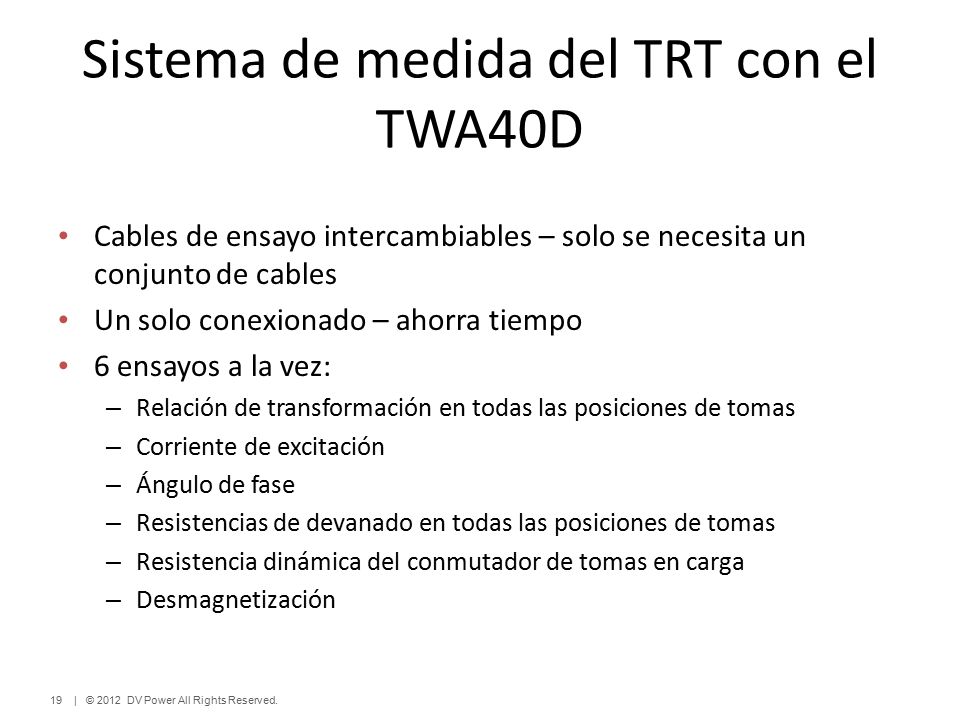 Sistema de medida del TRT con el TWA40D

• Cables de ensayo intercambiables – solo se necesita un conjunto de cables
• Un solo conexionado – ahorra tiempo
• 6 ensayos a la vez:
– Relación de transformación en todas las posiciones de tomas
– Corriente de excitación
– Ángulo de fase
– Resistencias de devanado en todas las posiciones de tomas
– Resistencia dinámica del conmutador de tomas en carga
– Desmagnetización

19 | © 2012 DV Power All Rights Reserved.